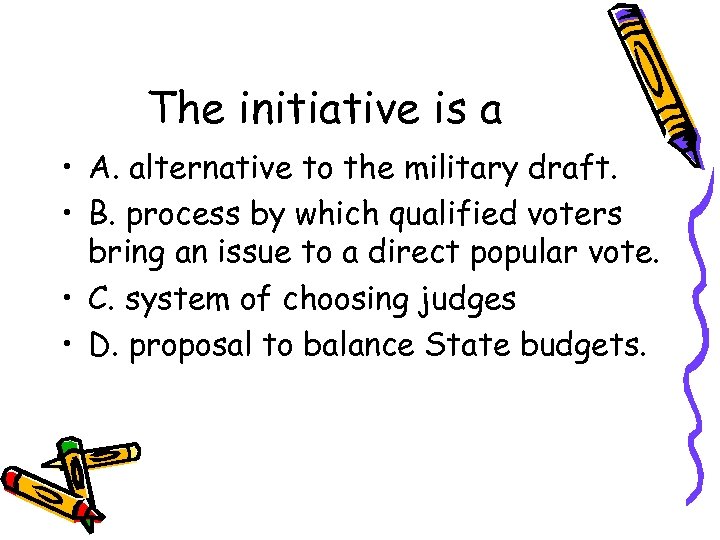 The initiative is a

• A. alternative to the military draft.
• B. process by which qualified voters bring an issue to a direct popular vote.
• C. system of choosing judges
• D. proposal to balance State budgets.